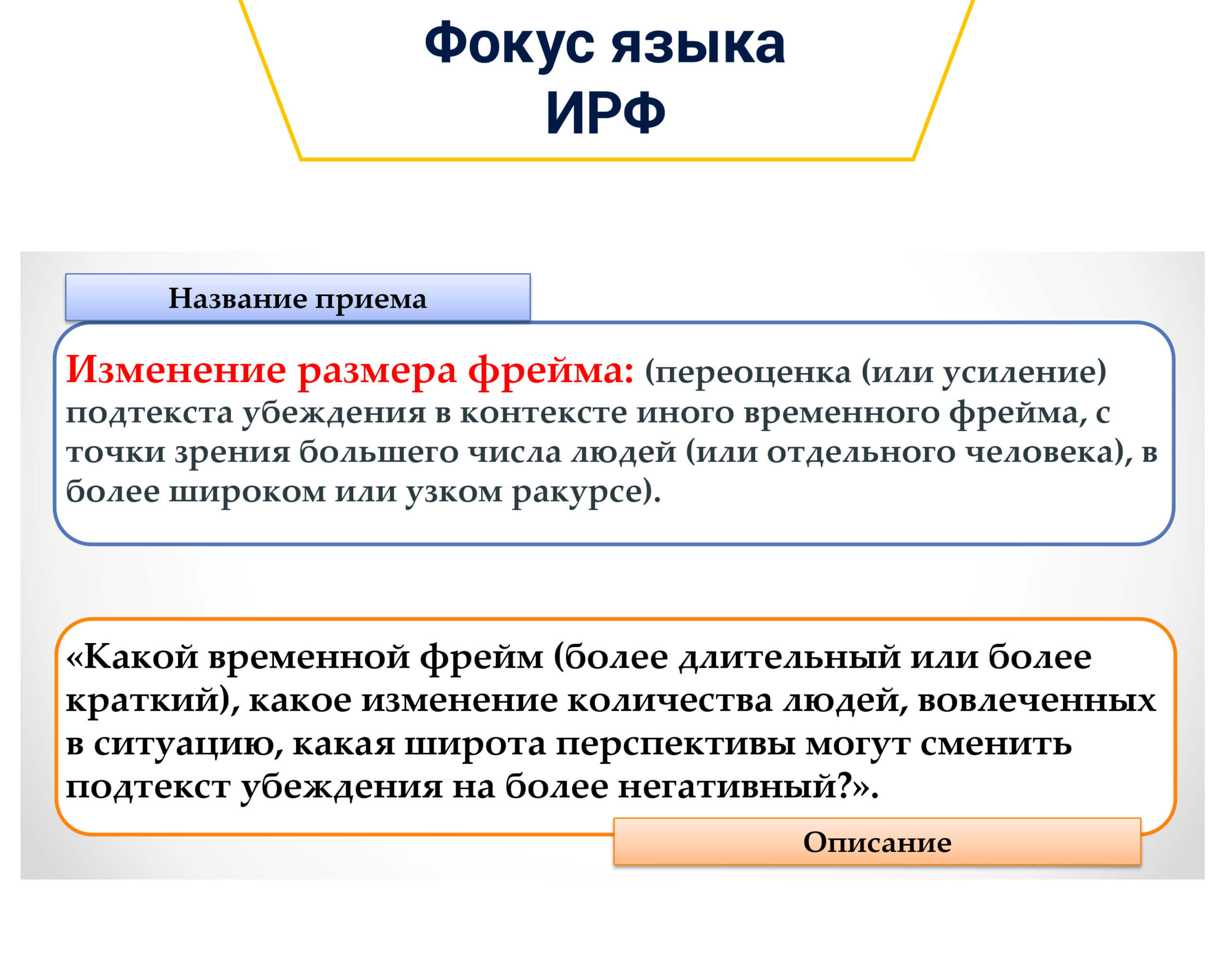 Фокус языка
ИРФ

Название приема

Изменение размера фрейма: (переоценка (или усиление) подтекста убеждения в контексте иного временного фрейма, с точки зрения большего числа людей (или отдельного человека), в более широком или узком ракурсе).

«Какой временной фрейм (более длительный или более краткий), какое изменение количества людей, вовлеченных в ситуацию, какая широта перспективы могут сменить подтекст убеждения на более негативный?».

Описание